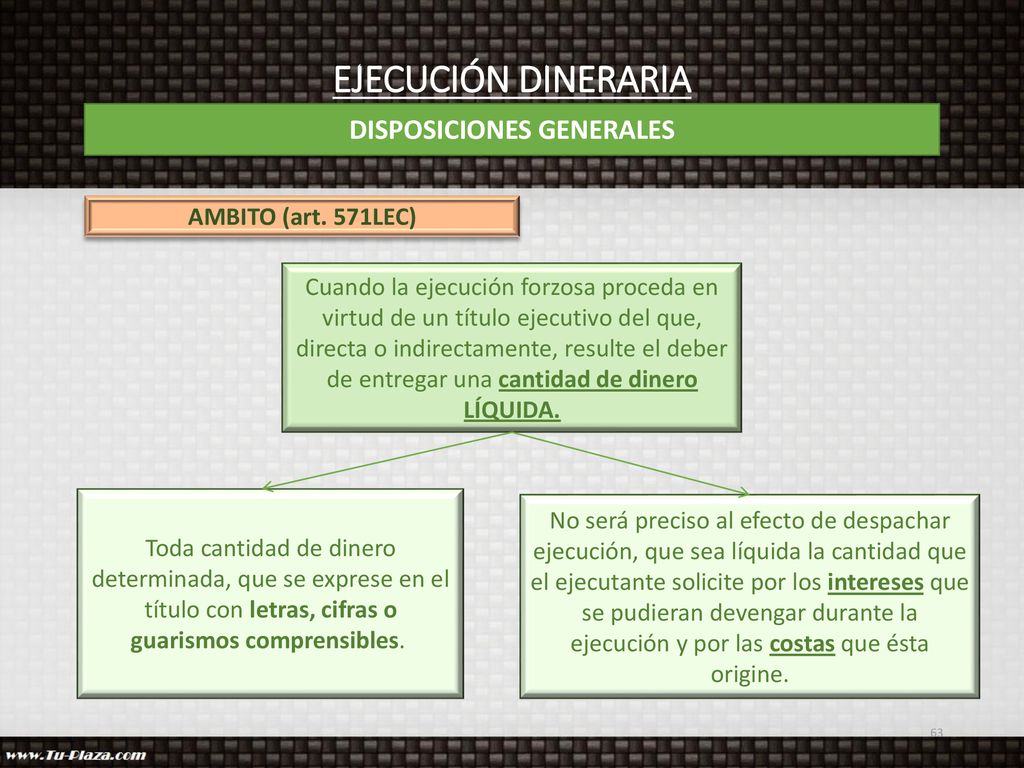 EJECUCIÓN DINERARIA

DISPOSICIONES GENERALES

AMBITO (art. 571LEC)

Cuando la ejecución forzosa proceda en virtud de un título ejecutivo del que, directa o indirectamente, resulte el deber de entregar una cantidad de dinero LÍQUIDA.

Toda cantidad de dinero determinada, que se exprese en el título con letras, cifras o guarismos comprensibles.

No será preciso al efecto de despachar ejecución, que sea líquida la cantidad que el ejecutante solicite por los intereses que se pudieran devengar durante la ejecución y por las costas que ésta origine.

63

www.Tu-Plaza.com